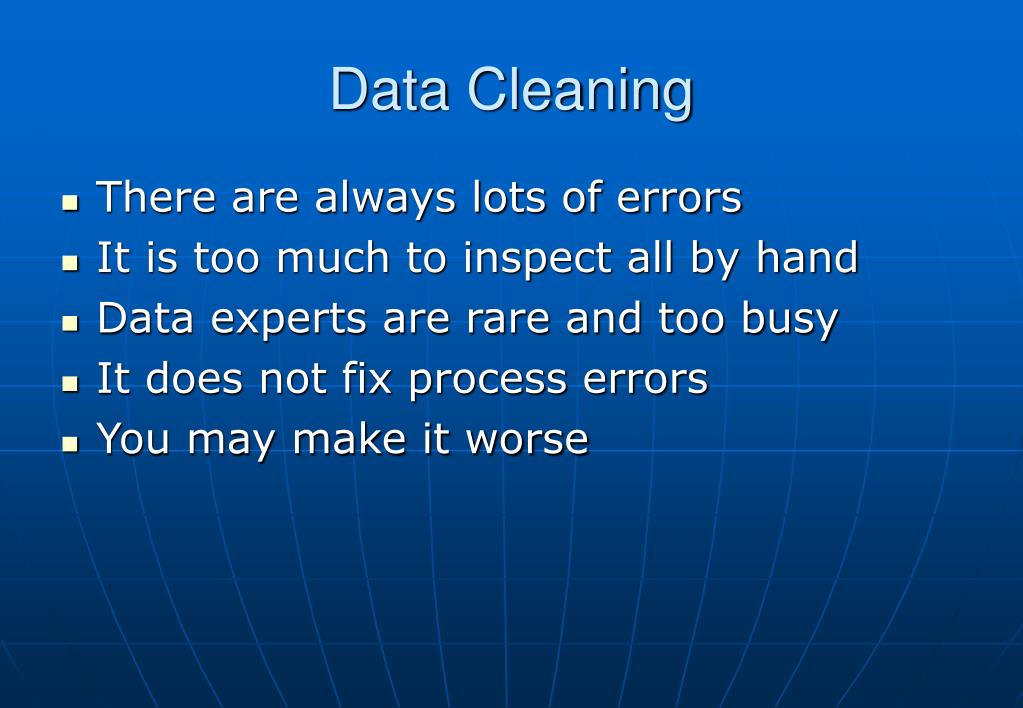 Data Cleaning

- There are always lots of errors
- It is too much to inspect all by hand
- Data experts are rare and too busy
- It does not fix process errors
- You may make it worse